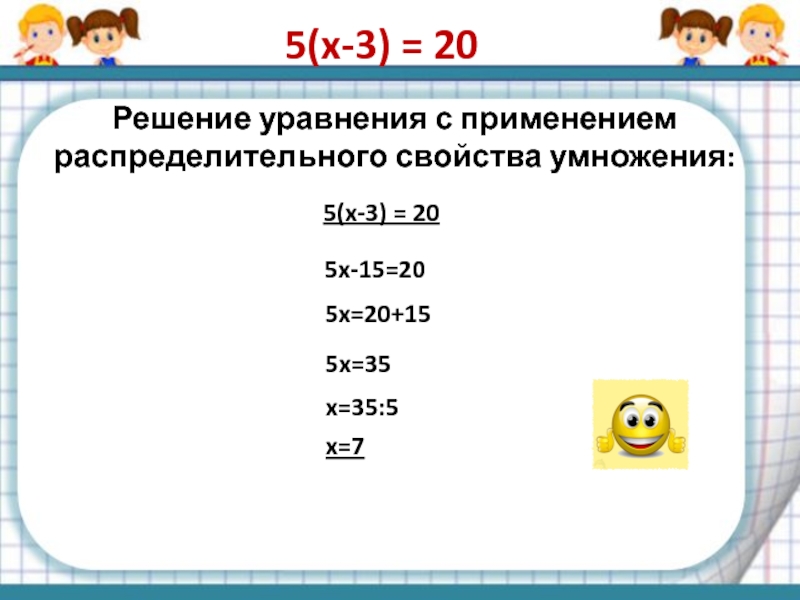 $5(x-3) = 20$

Решение уравнения с применением распределительного свойства умножения:

$5(x-3) = 20$

$5x-15=20$

$5x=20+15$

$5x=35$

$x=35:5$

$x=7$